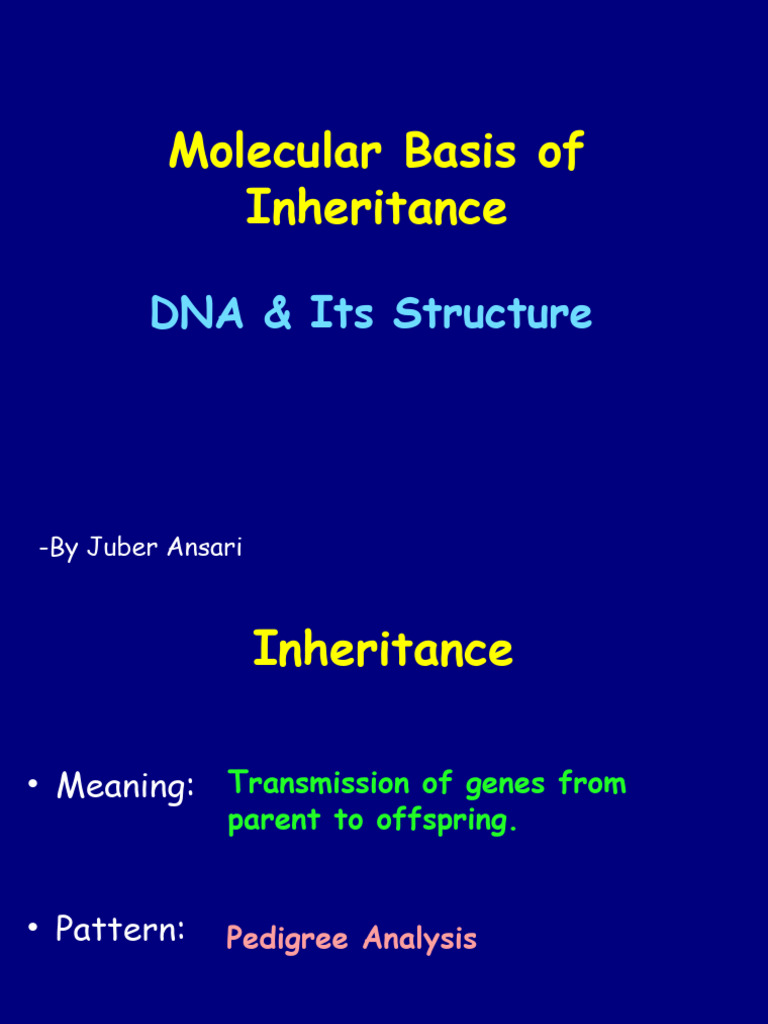 Molecular Basis of Inheritance

DNA & Its Structure

-By Juber Ansari

Inheritance

• Meaning: Transmission of genes from parent to offspring.

• Pattern: Pedigree Analysis